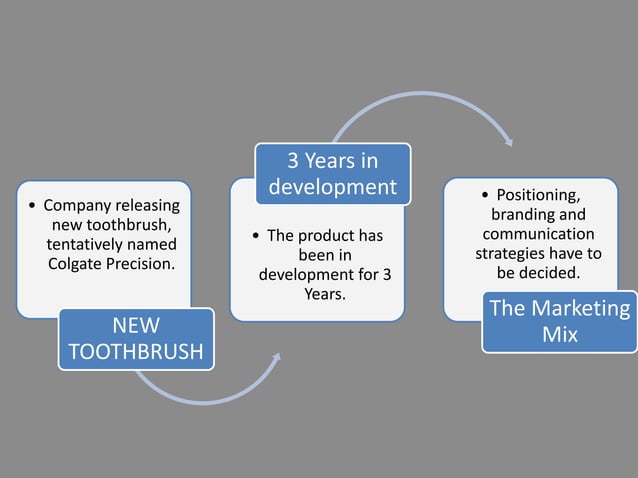 • Company releasing new toothbrush, tentatively named Colgate Precision.

NEW TOOTHBRUSH

3 Years in development

• The product has been in development for 3 Years.

• Positioning, branding and communication strategies have to be decided.

The Marketing Mix